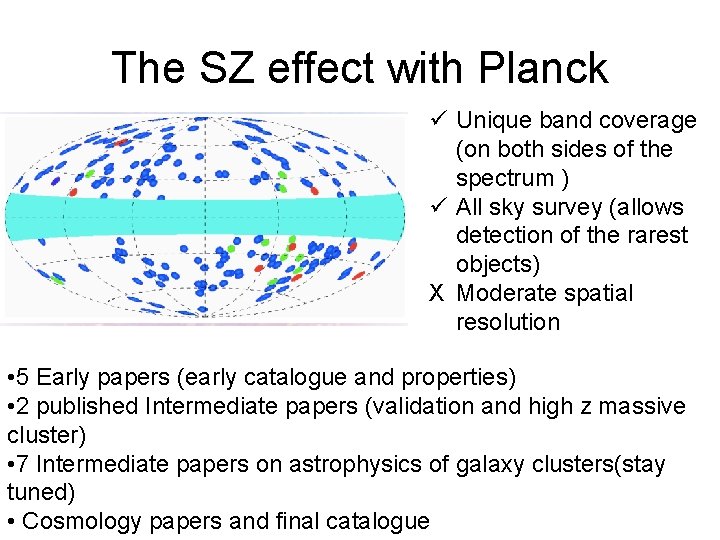 The SZ effect with Planck

✓ Unique band coverage (on both sides of the spectrum )
✓ All sky survey (allows detection of the rarest objects)
X Moderate spatial resolution

•5 Early papers (early catalogue and properties)
•2 published Intermediate papers (validation and high z massive cluster)
•7 Intermediate papers on astrophysics of galaxy clusters(stay tuned)
• Cosmology papers and final catalogue